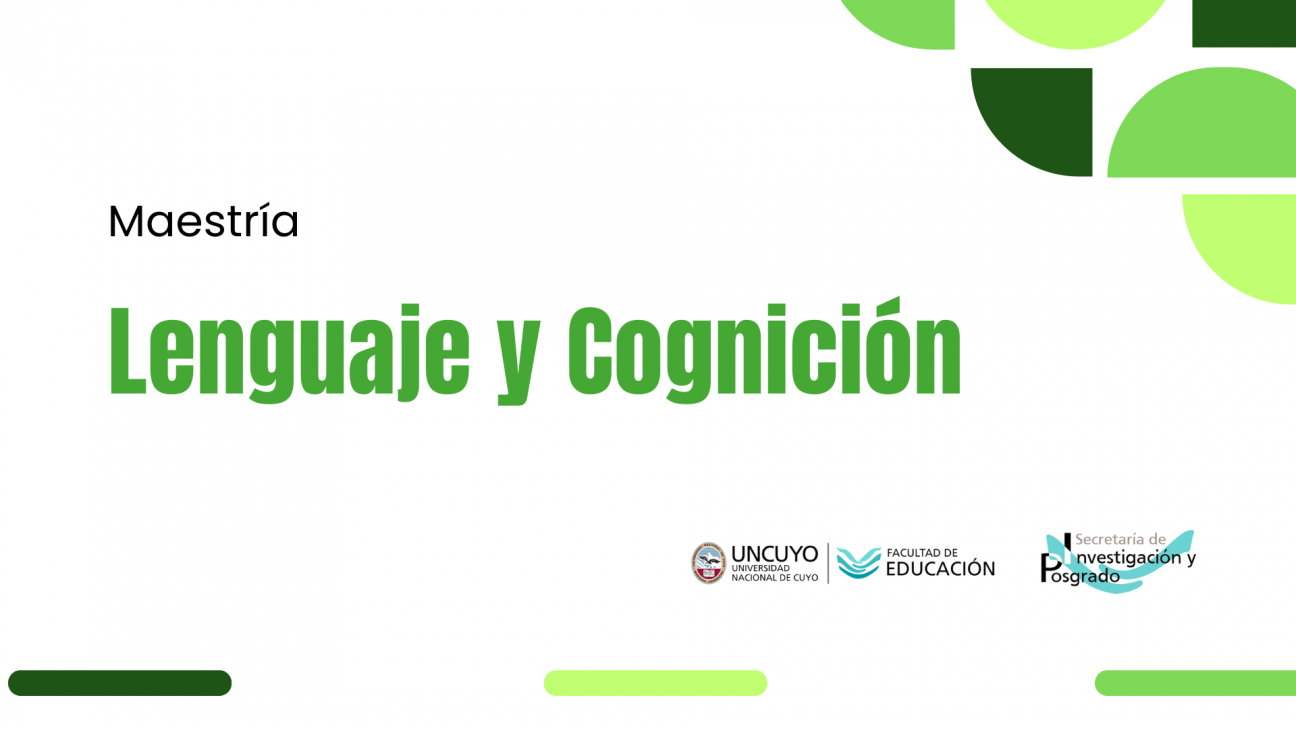 Maestría

Lenguaje y Cognición

UNCUYO
UNIVERSIDAD NACIONAL DE CUYO

FACULTAD DE
EDUCACIÓN

Secretaría de
Investigación y
Posgrado